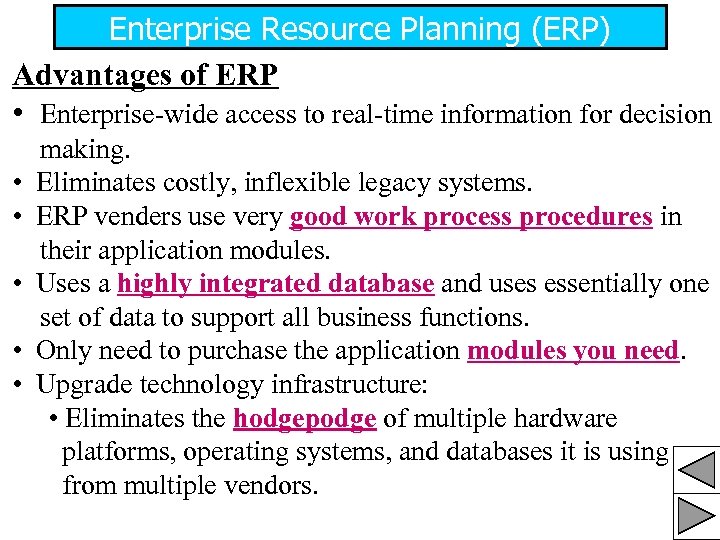 Enterprise Resource Planning (ERP)

Advantages of ERP

• Enterprise-wide access to real-time information for decision making.
• Eliminates costly, inflexible legacy systems.
• ERP venders use very good work process procedures in their application modules.
• Uses a highly integrated database and uses essentially one set of data to support all business functions.
• Only need to purchase the application modules you need.
• Upgrade technology infrastructure:
• Eliminates the hodgepodge of multiple hardware platforms, operating systems, and databases it is using from multiple vendors.